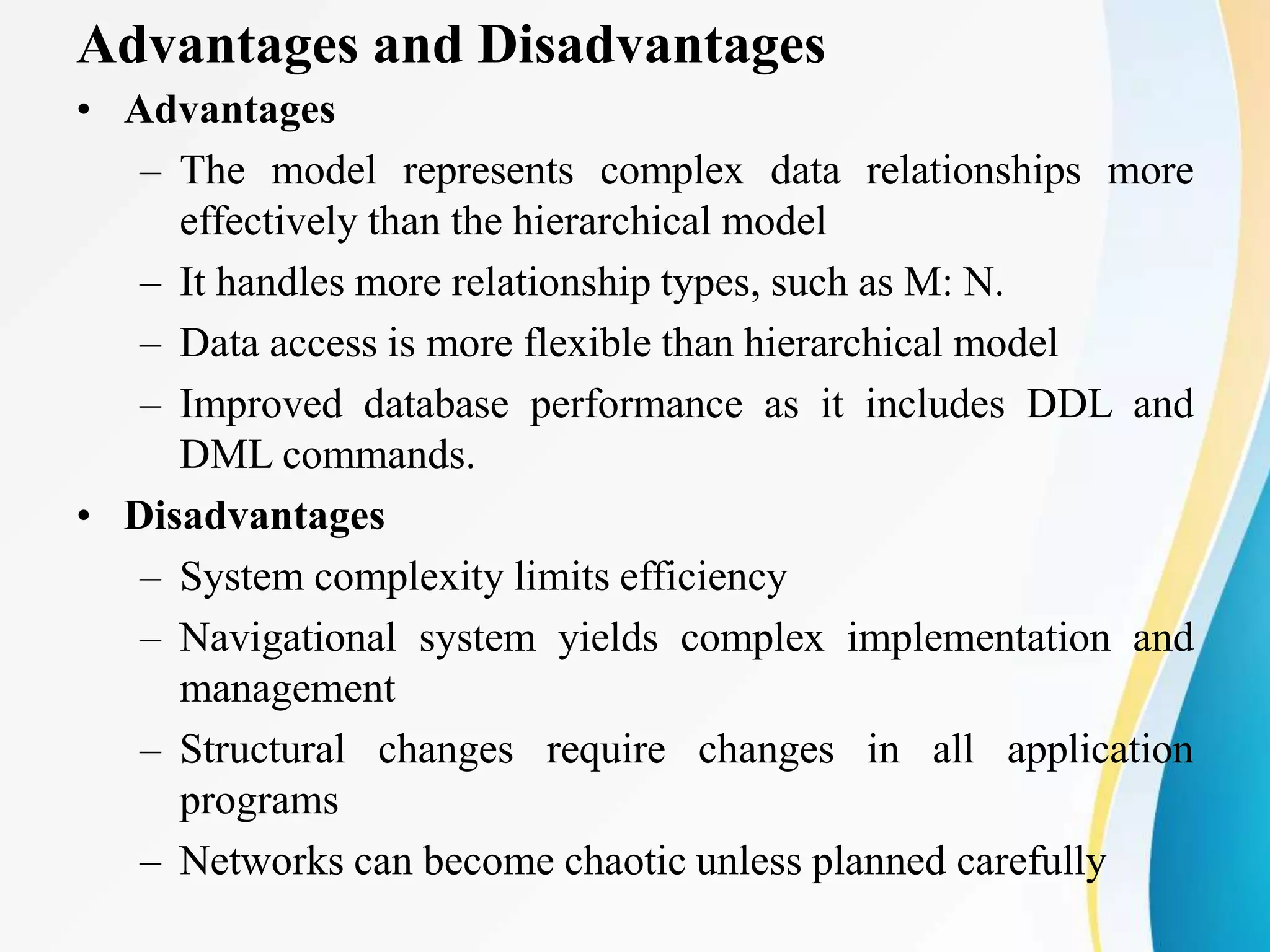 Advantages and Disadvantages

• Advantages

– The model represents complex data relationships more effectively than the hierarchical model

– It handles more relationship types, such as M: N.

– Data access is more flexible than hierarchical model

– Improved database performance as it includes DDL and DML commands.

• Disadvantages

– System complexity limits efficiency

– Navigational system yields complex implementation and management

– Structural changes require changes in all application programs

– Networks can become chaotic unless planned carefully